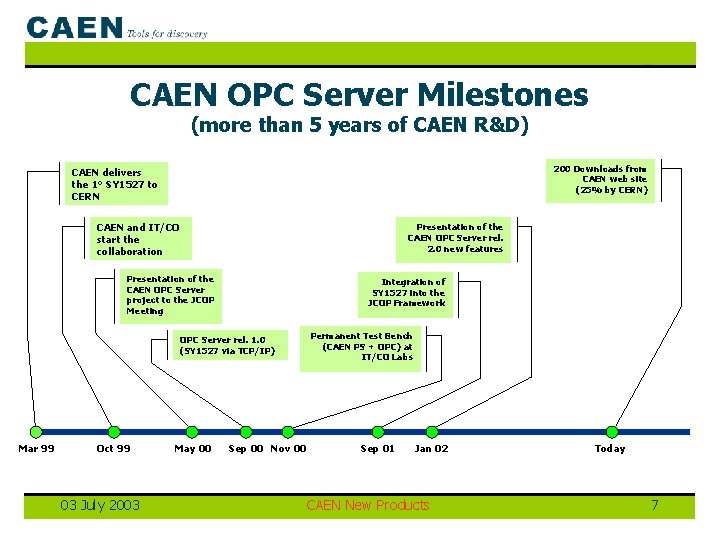 CAEN Tools for discovery

CAEN OPC Server Milestones
(more than 5 years of CAEN R&D)

CAEN delivers the 1° SY1527 to CERN

CAEN and IT/CO start the collaboration

Presentation of the CAEN OPC Server project to the JCOP Meeting

OPC Server rel. 1.0 (SY1527 via TCP/IP)

Permanent Test Bench (CAEN PS + OPC) at IT/CO Labs

Integration of SY1527 into the JCOP Framework

Presentation of the CAEN OPC Server rel. 2.0 new features

200 Downloads from CAEN web site (25% by CERN)

Mar 99
Oct 99
May 00
Sep 00
Nov 00
Sep 01
Jan 02
Today

03 July 2003
CAEN New Products
7